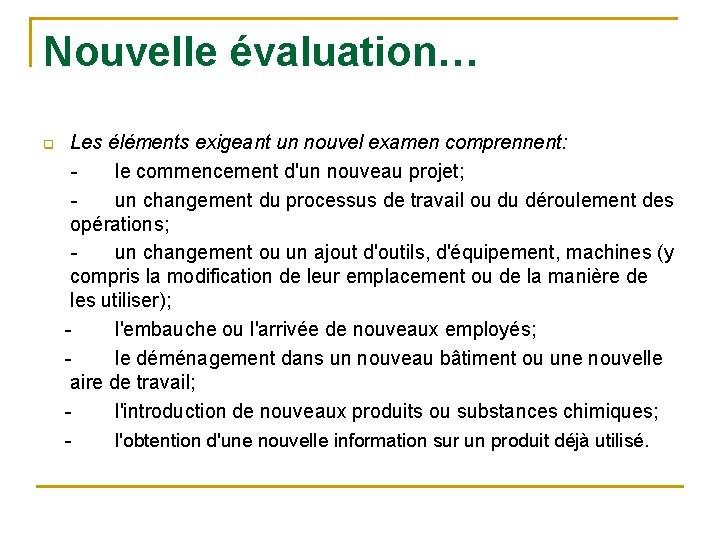 Nouvelle évaluation…

Les éléments exigeant un nouvel examen comprennent:

- le commencement d'un nouveau projet;

- un changement du processus de travail ou du déroulement des opérations;

- un changement ou un ajout d'outils, d'équipement, machines (y compris la modification de leur emplacement ou de la manière de les utiliser);

- l'embauche ou l'arrivée de nouveaux employés;

- le déménagement dans un nouveau bâtiment ou une nouvelle aire de travail;

- l'introduction de nouveaux produits ou substances chimiques;

- l'obtention d'une nouvelle information sur un produit déjà utilisé.